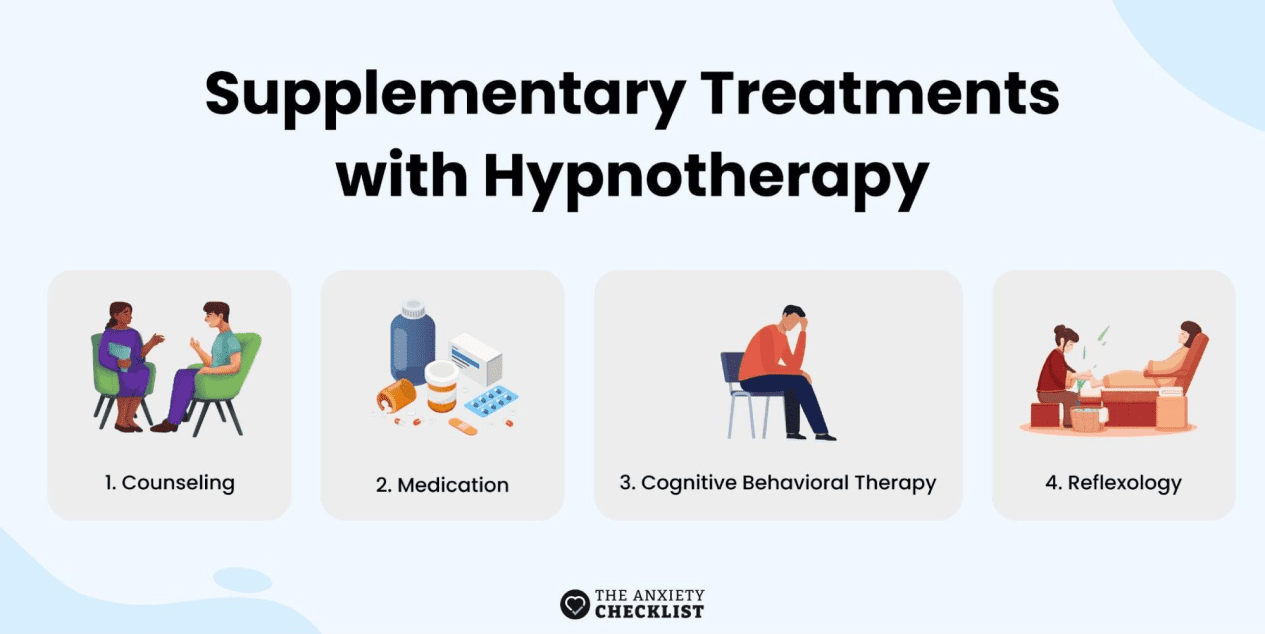 Supplementary Treatments with Hypnotherapy

1. Counseling

2. Medication

3. Cognitive Behavioral Therapy

4. Reflexology

THE ANXIETY CHECKLIST